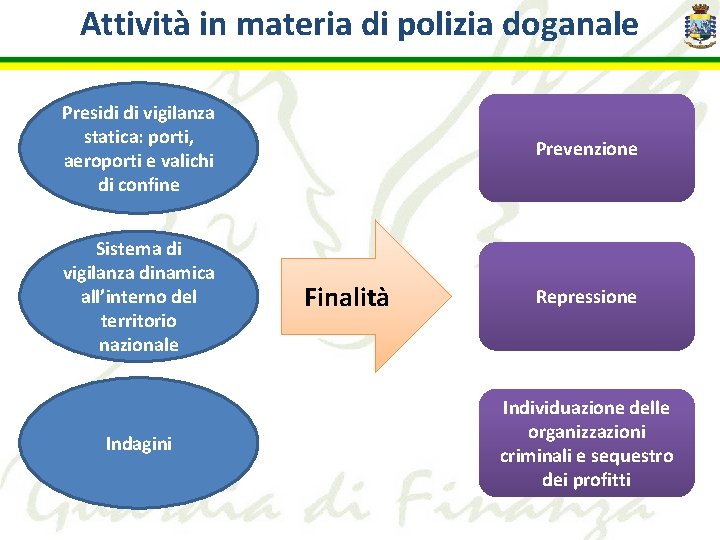 Attività in materia di polizia doganale

Presidi di vigilanza statica: porti, aeroporti e valichi di confine

Sistema di vigilanza dinamica all'interno del territorio nazionale

Indagini

Finalità

Prevenzione

Repressione

Individuazione delle organizzazioni criminali e sequestro dei profitti

Guardia di Finanza